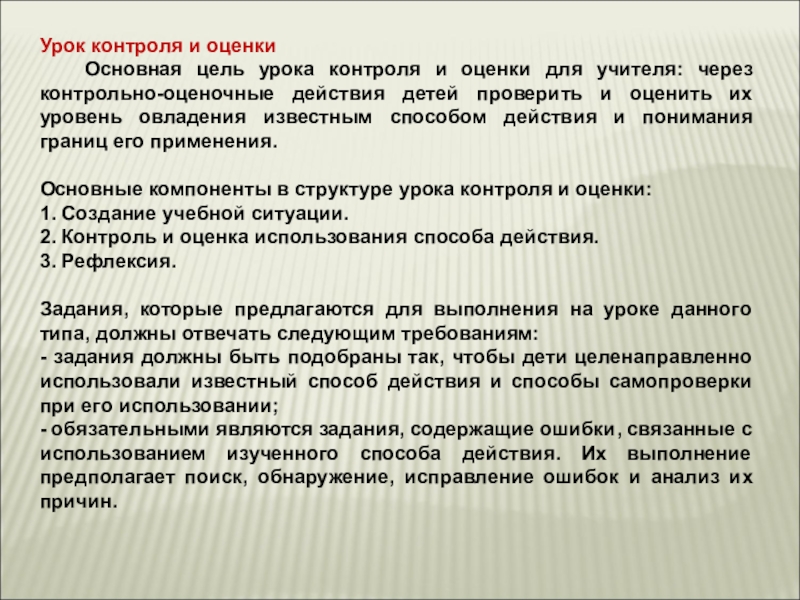 Урок контроля и оценки

Основная цель урока контроля и оценки для учителя: через контрольно-оценочные действия детей проверить и оценить их уровень овладения известным способом действия и понимания границ его применения.

Основные компоненты в структуре урока контроля и оценки:
1. Создание учебной ситуации.
2. Контроль и оценка использования способа действия.
3. Рефлексия.

Задания, которые предлагаются для выполнения на уроке данного типа, должны отвечать следующим требованиям:
- задания должны быть подобраны так, чтобы дети целенаправленно использовали известный способ действия и способы самопроверки при его использовании;
- обязательными являются задания, содержащие ошибки, связанные с использованием изученного способа действия. Их выполнение предполагает поиск, обнаружение, исправление ошибок и анализ их причин.